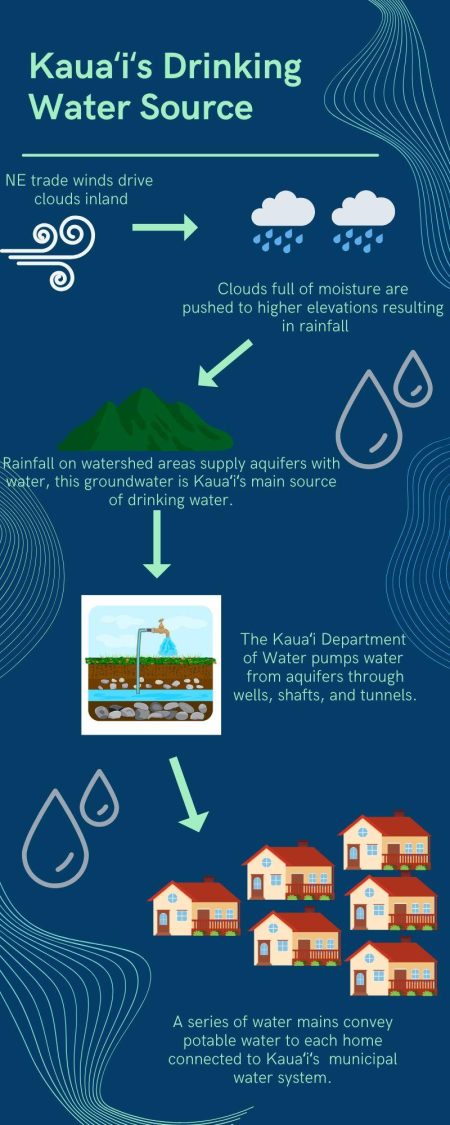 Kaua'i's Drinking Water Source

NE trade winds drive clouds inland

Clouds full of moisture are pushed to higher elevations resulting in rainfall

Rainfall on watershed areas supply aquifers with water, this groundwater is Kaua'i's main source of drinking water.

The Kaua'i Department of Water pumps water from aquifers through wells, shafts, and tunnels.

A series of water mains convey potable water to each home connected to Kaua'i's municipal water system.